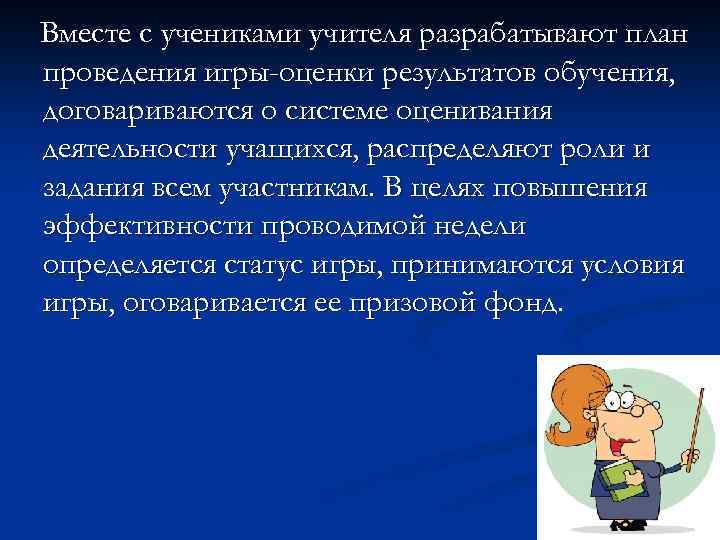 Вместе с учениками учителя разрабатывают план проведения игры-оценки результатов обучения, договариваются о системе оценивания деятельности учащихся, распределяют роли и задания всем участникам. В целях повышения эффективности проводимой недели определяется статус игры, принимаются условия игры, оговаривается ее призовой фонд.